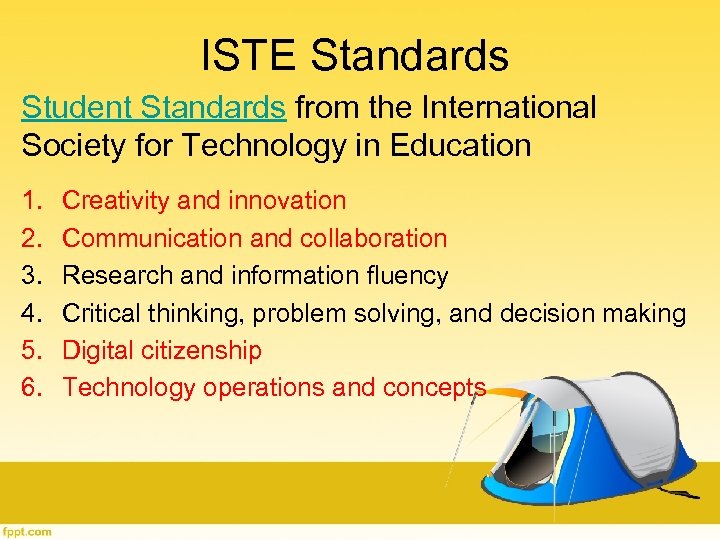 ISTE Standards

Student Standards from the International Society for Technology in Education

1. Creativity and innovation
2. Communication and collaboration
3. Research and information fluency
4. Critical thinking, problem solving, and decision making
5. Digital citizenship
6. Technology operations and concepts

fppt.com